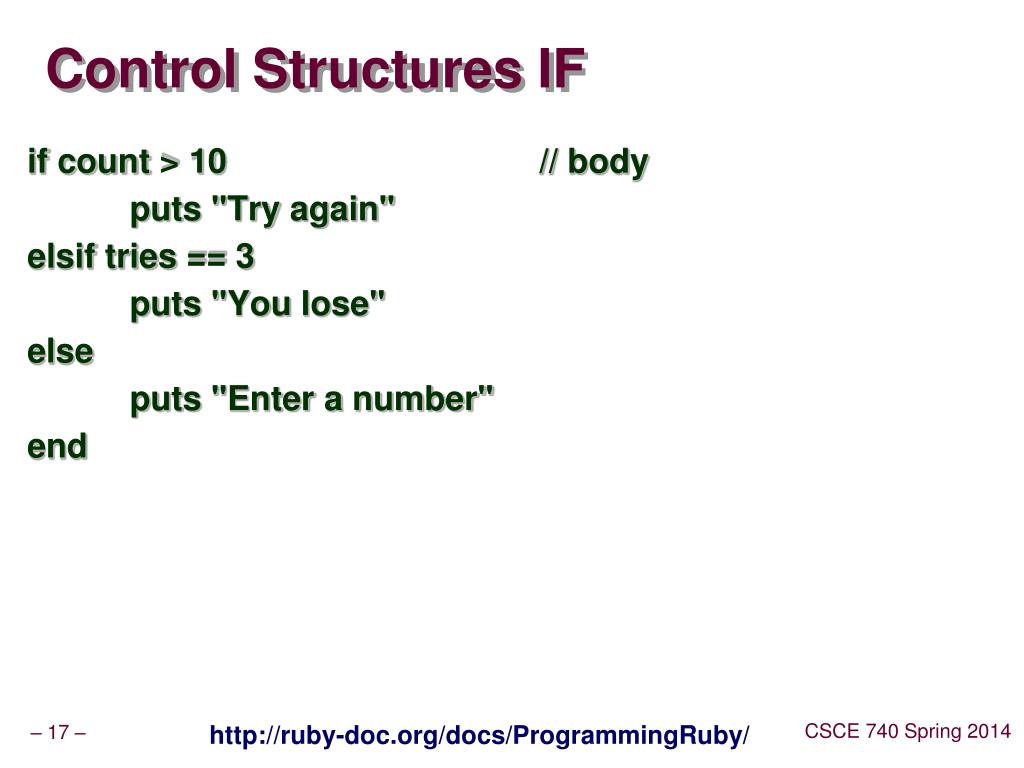 Control Structures IF

if count > 10 // body
puts "Try again"
elsif tries == 3
puts "You lose"
else
puts "Enter a number"
end

– 17 –

http://ruby-doc.org/docs/ProgrammingRuby/

CSCE 740 Spring 2014